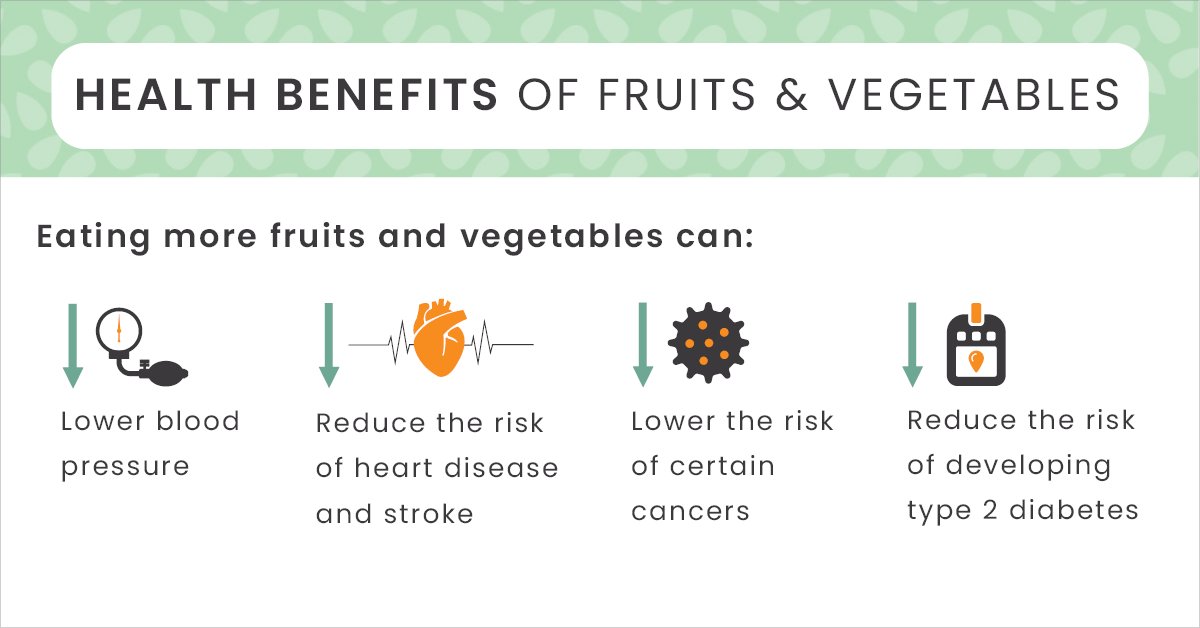 HEALTH BENEFITS OF FRUITS & VEGETABLES

Eating more fruits and vegetables can:

Lower blood pressure

Reduce the risk of heart disease and stroke

Lower the risk of certain cancers

Reduce the risk of developing type 2 diabetes